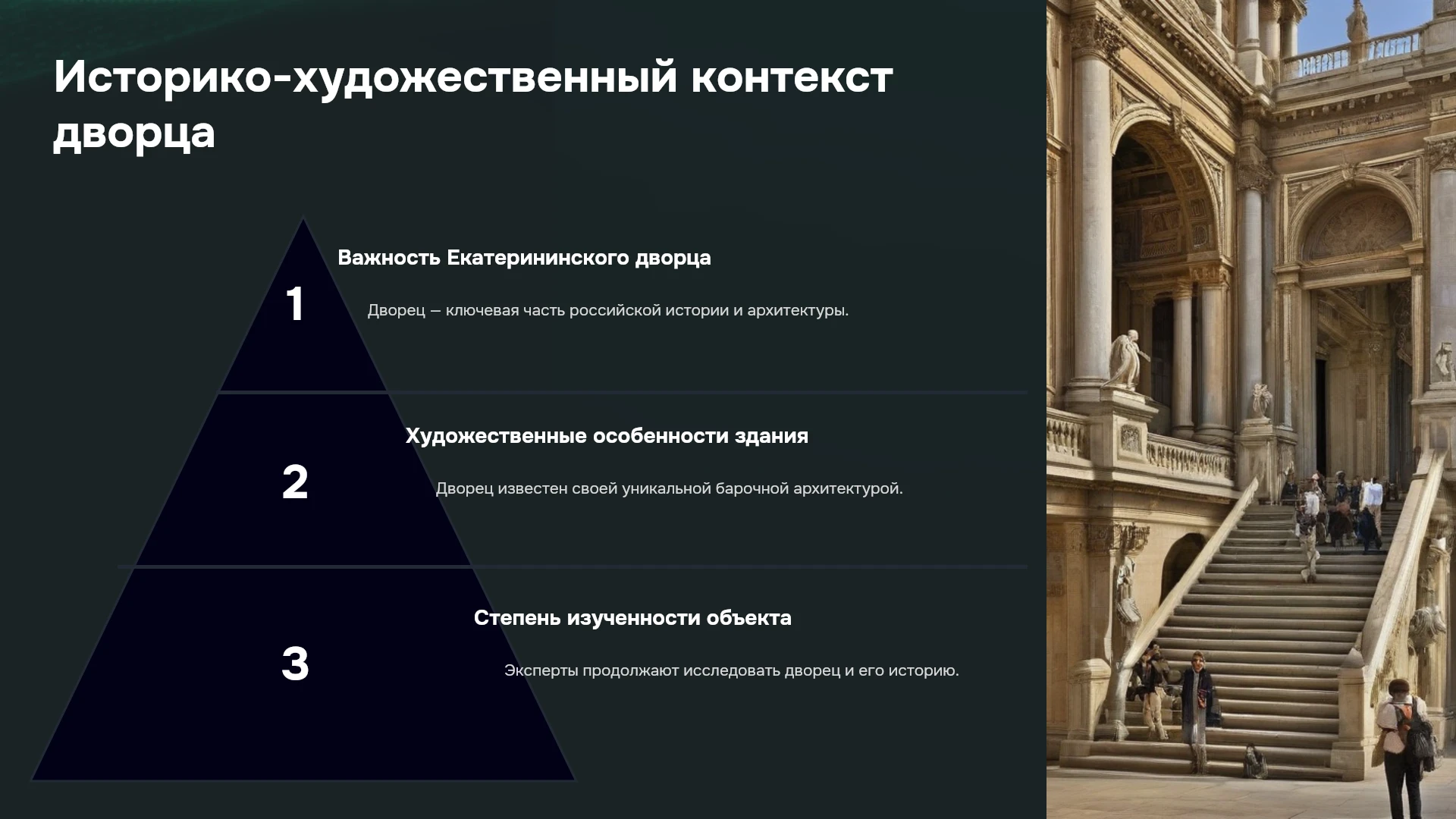 Историко-художественный контекст дворца

1

Важность Екатерининского дворца

Дворец — ключевая часть российской истории и архитектуры.

2

Художественные особенности здания

Дворец известен своей уникальной барочной архитектурой.

3

Степень изученности объекта

Эксперты продолжают исследовать дворец и его историю.